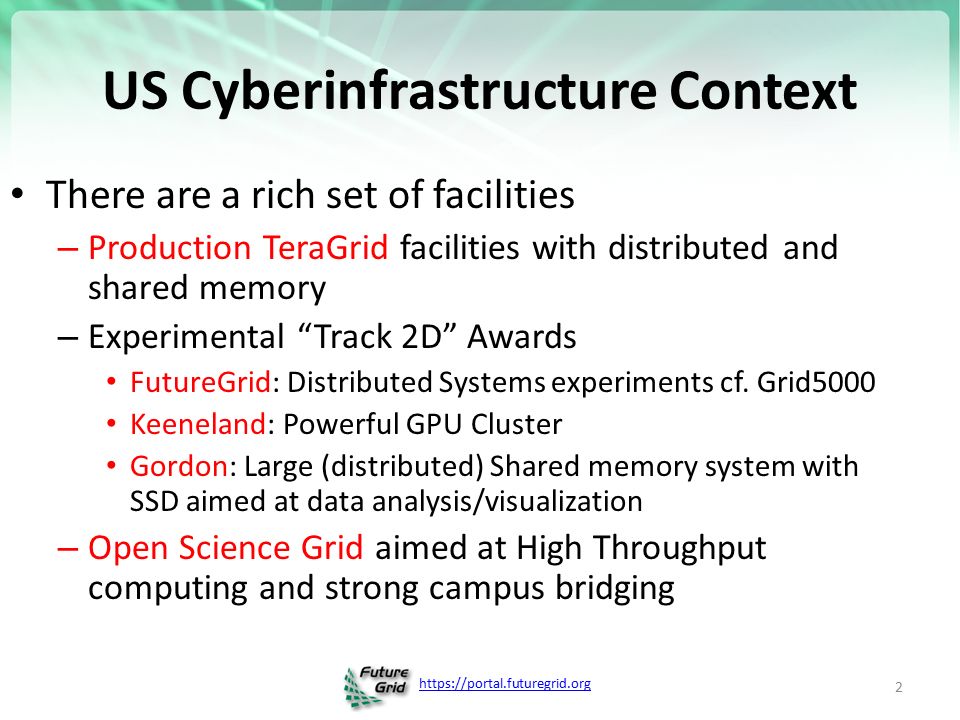 US Cyberinfrastructure Context

• There are a rich set of facilities
– Production TeraGrid facilities with distributed and shared memory
– Experimental “Track 2D” Awards
• FutureGrid: Distributed Systems experiments cf. Grid5000
• Keeneland: Powerful GPU Cluster
• Gordon: Large (distributed) Shared memory system with SSD aimed at data analysis/visualization
– Open Science Grid aimed at High Throughput computing and strong campus bridging

Future Grid https://portal.futuregrid.org

2